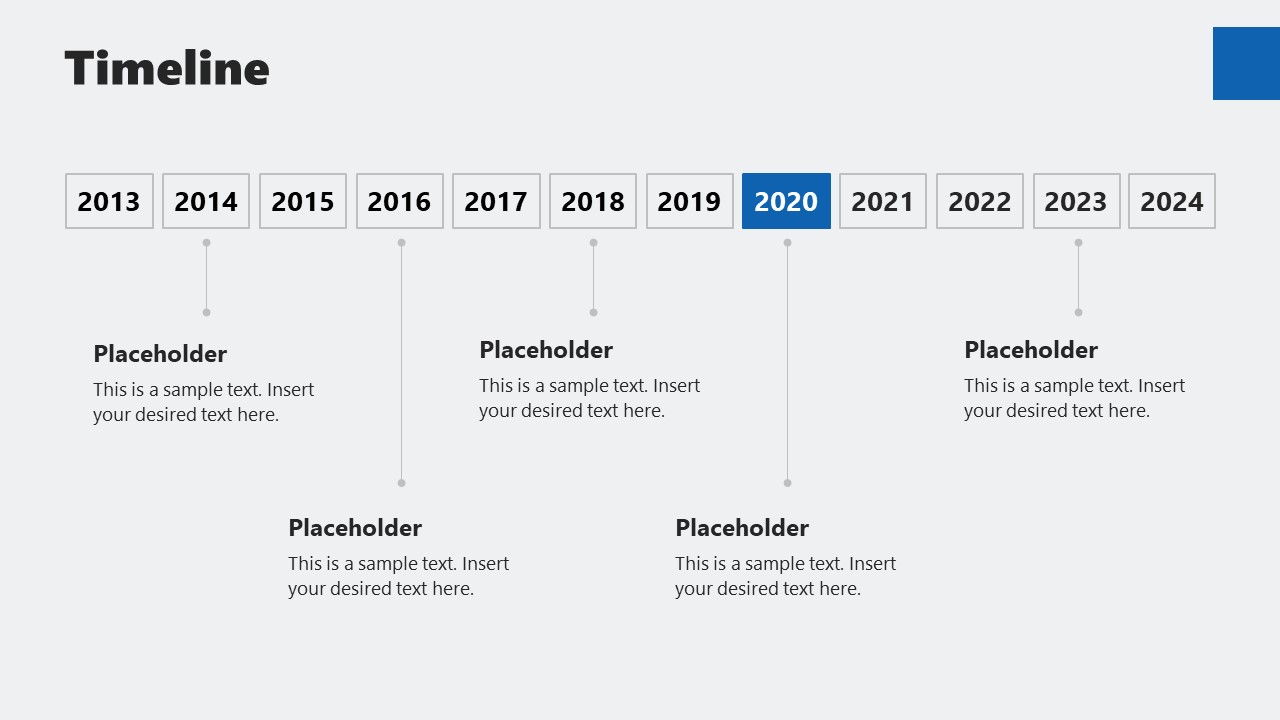 Timeline

2013 2014 2015 2016 2017 2018 2019 2020 2021 2022 2023 2024

Placeholder
This is a sample text. Insert your desired text here.

Placeholder
This is a sample text. Insert your desired text here.

Placeholder
This is a sample text. Insert your desired text here.

Placeholder
This is a sample text. Insert your desired text here.

Placeholder
This is a sample text. Insert your desired text here.